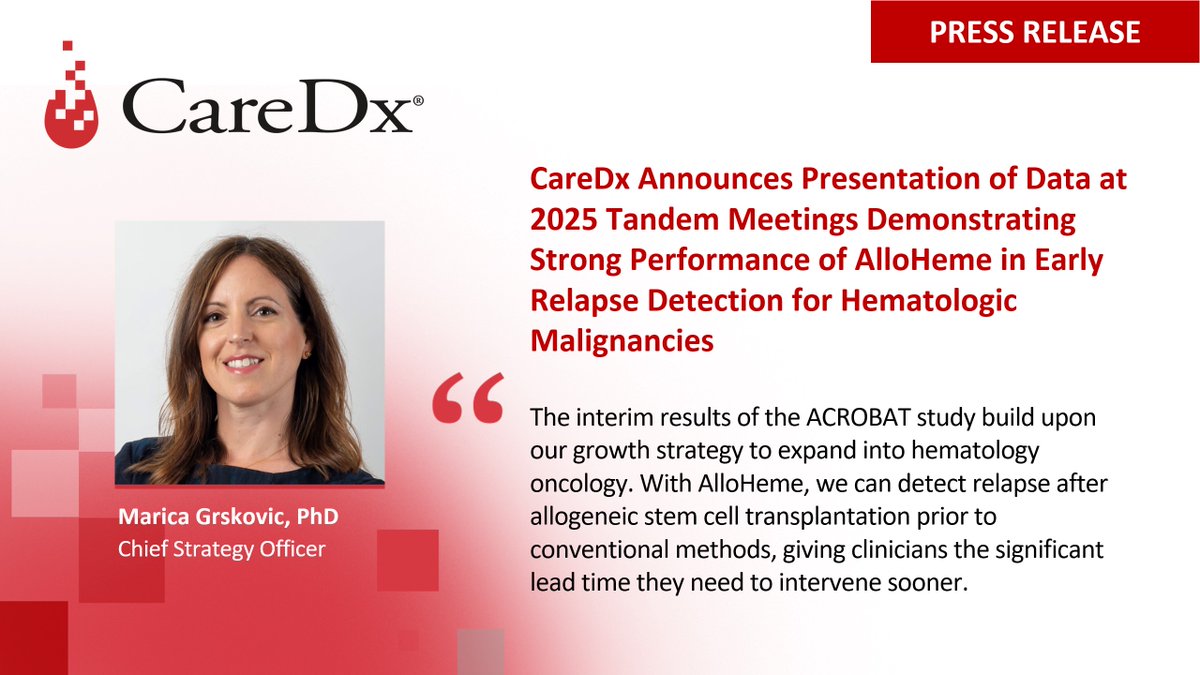 PRESS RELEASE

CareDx®

CareDx Announces Presentation of Data at 2025 Tandem Meetings Demonstrating Strong Performance of AlloHeme in Early Relapse Detection for Hematologic Malignancies

“

The interim results of the ACROBAT study build upon our growth strategy to expand into hematology oncology. With AlloHeme, we can detect relapse after allogeneic stem cell transplantation prior to conventional methods, giving clinicians the significant lead time they need to intervene sooner.

Marica Grskovic, PhD
Chief Strategy Officer